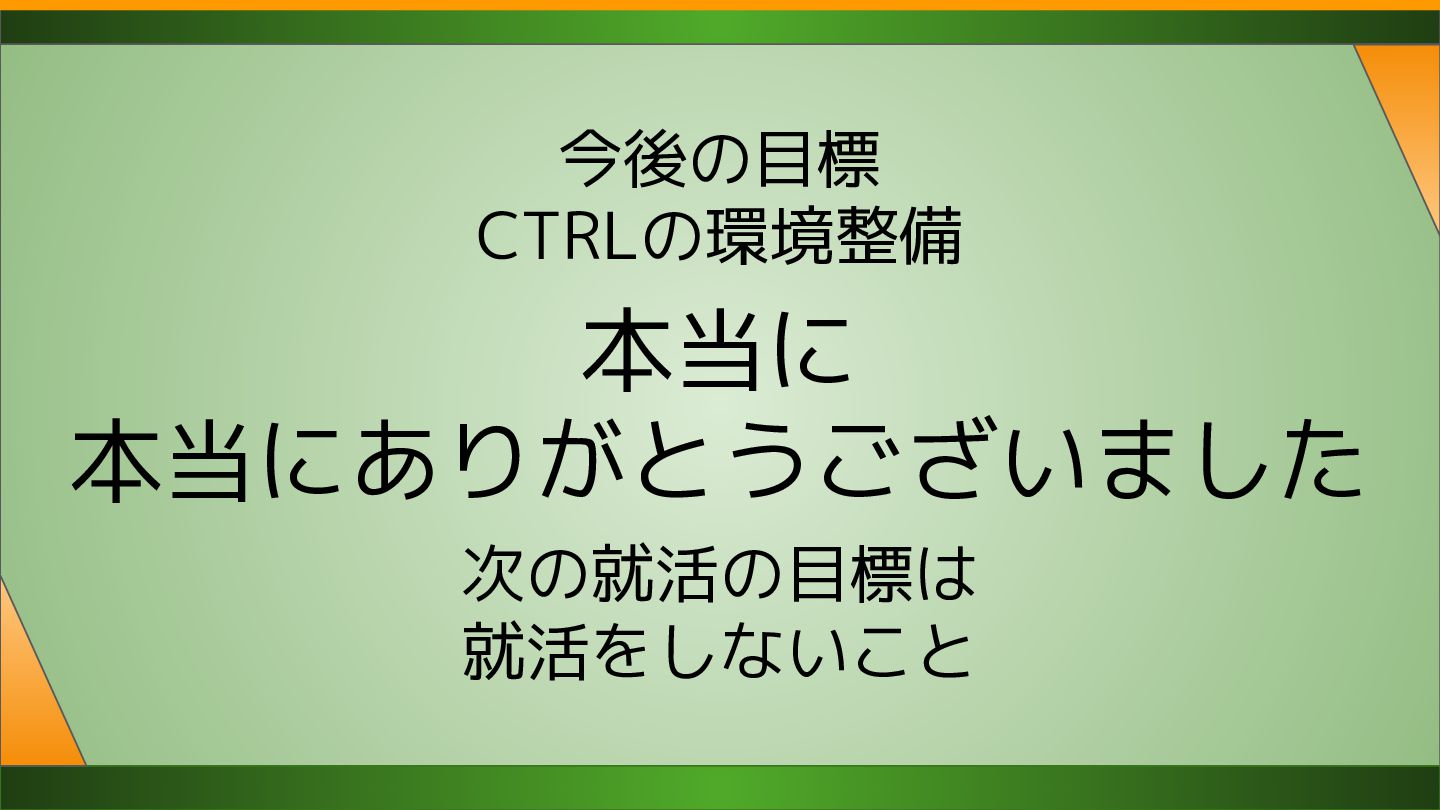 今後の目標
CTRLの環境整備

本当に
本当にありがとうございました

次の就活の目標は
就活をしないこと